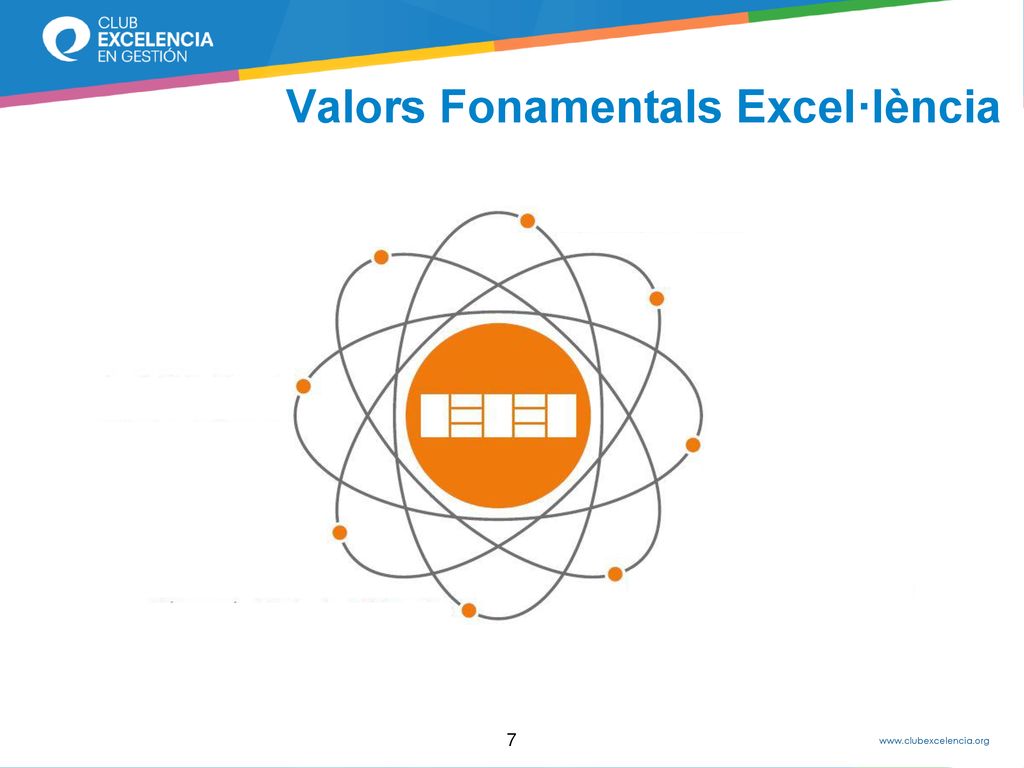 CLUB
EXCELENCIA
EN GESTIÓN

Valors Fonamentals Excel·lència

7

www.clubexcelencia.org